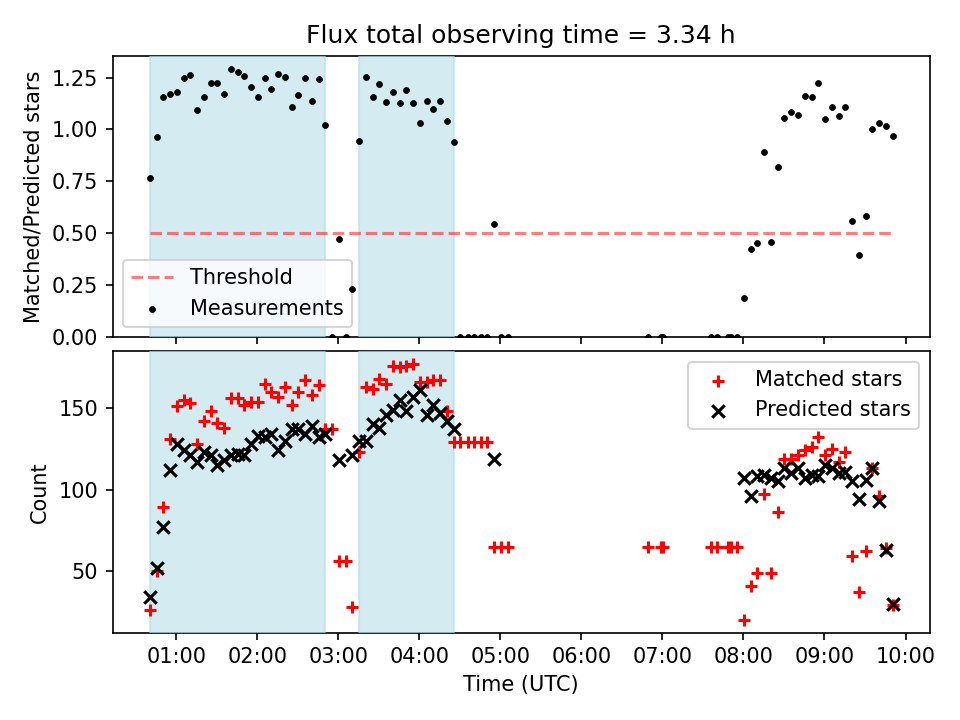 Flux total observing time = 3.34 h

Matched/Predicted stars

1.25
1.00
0.75
0.50
0.25
0.00

Threshold
Measurements

Count

150
100
50

Matched stars
Predicted stars

01:00
02:00
03:00
04:00
05:00
06:00
07:00
08:00
09:00
10:00

Time (UTC)